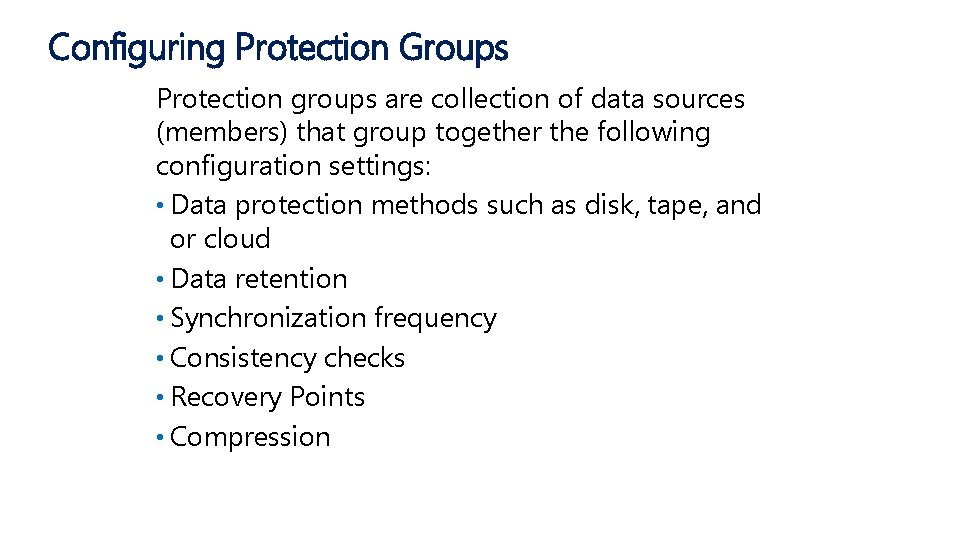 Configuring Protection Groups

Protection groups are collection of data sources (members) that group together the following configuration settings:

• Data protection methods such as disk, tape, and or cloud
• Data retention
• Synchronization frequency
• Consistency checks
• Recovery Points
• Compression